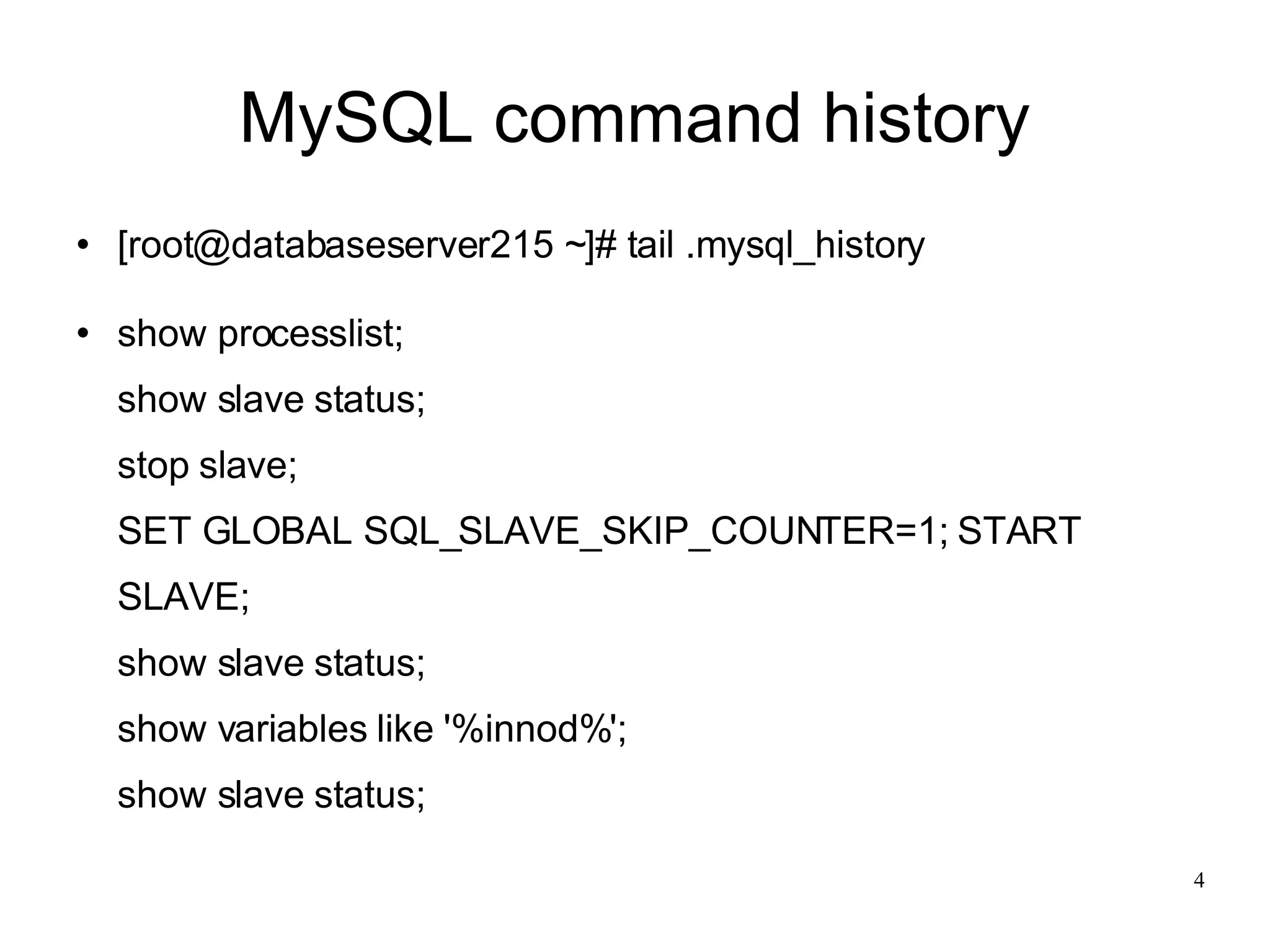 MySQL command history

• [root@databaseserver215 ~]# tail .mysql_history

• show processlist;

show slave status;

stop slave;

SET GLOBAL SQL_SLAVE_SKIP_COUNTER=1; START SLAVE;

show slave status;

show variables like '%innod%';

show slave status;

4